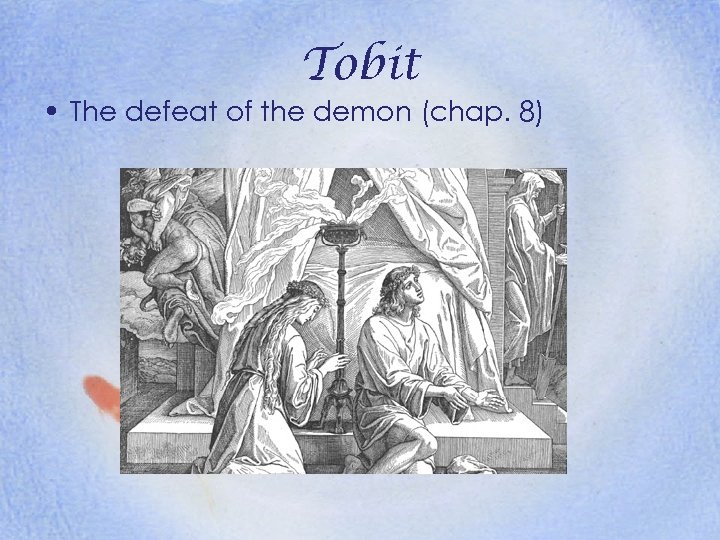 Tobit

• The defeat of the demon (chap. 8)